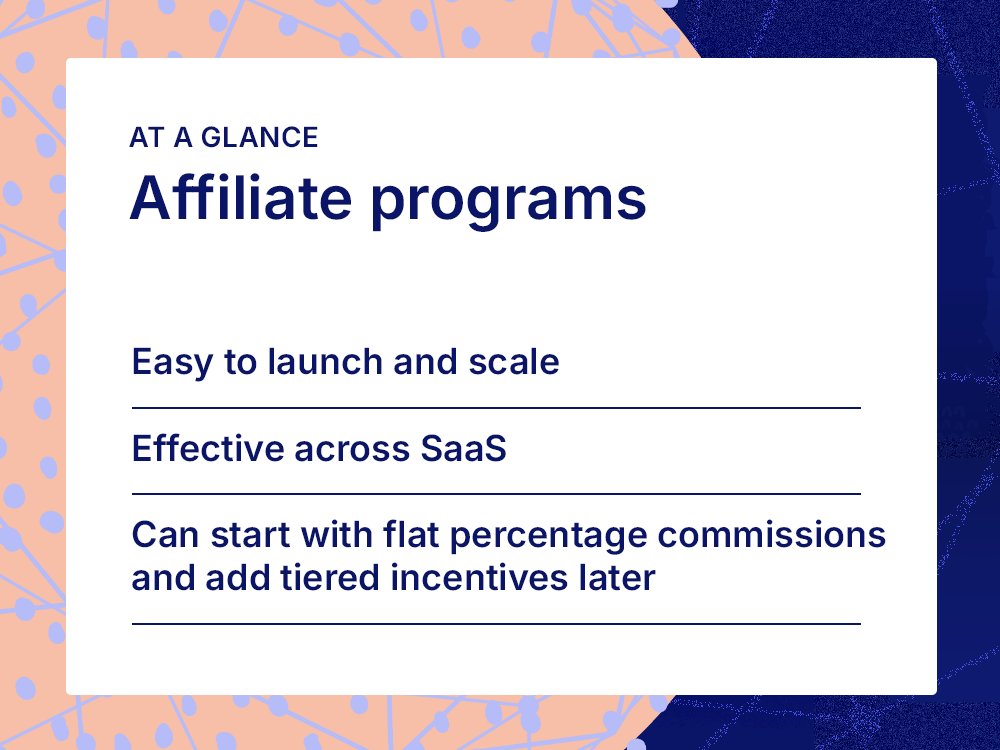 AT A GLANCE

Affiliate programs

Easy to launch and scale

Effective across SaaS

Can start with flat percentage commissions and add tiered incentives later